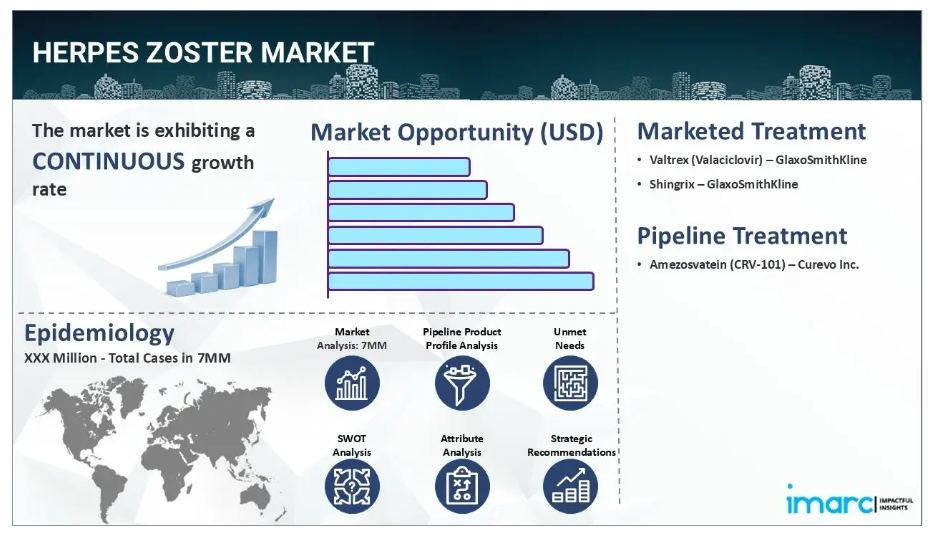 HERPES ZOSTER MARKET

The market is exhibiting a CONTINUOUS growth rate

Market Opportunity (USD)

Marketed Treatment

• Valtrex (Valaciclovir) – GlaxoSmithKline

• Shingrix – GlaxoSmithKline

Pipeline Treatment

• Amezosvatein (CRV-101) – Curevo Inc.

Epidemiology

XXX Million - Total Cases in 7MM

Market Analysis: 7MM

Pipeline Product Profile Analysis

Unmet Needs

SWOT Analysis

Attribute Analysis

Strategic Recommendations

imarc IMPACTFUL INSIGHTS